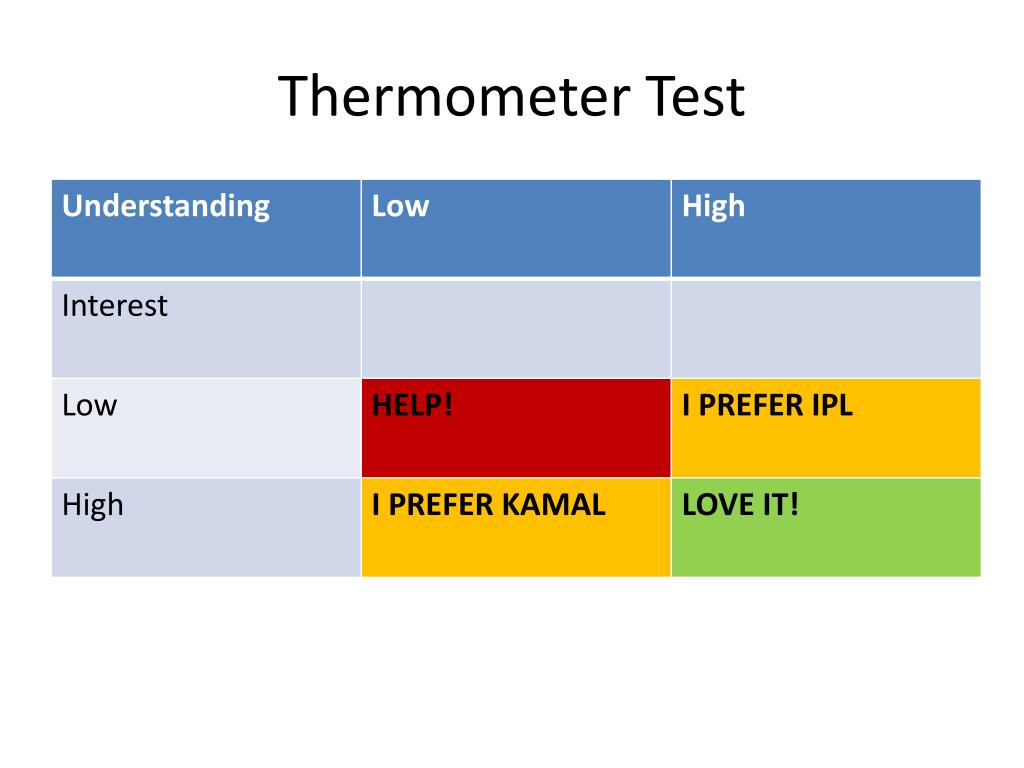 Thermometer Test

| Understanding | Low | High |
|---|---|---|
| Interest | | |
| Low | HELP! | I PREFER IPL |
| High | I PREFER KAMAL | LOVE IT! |